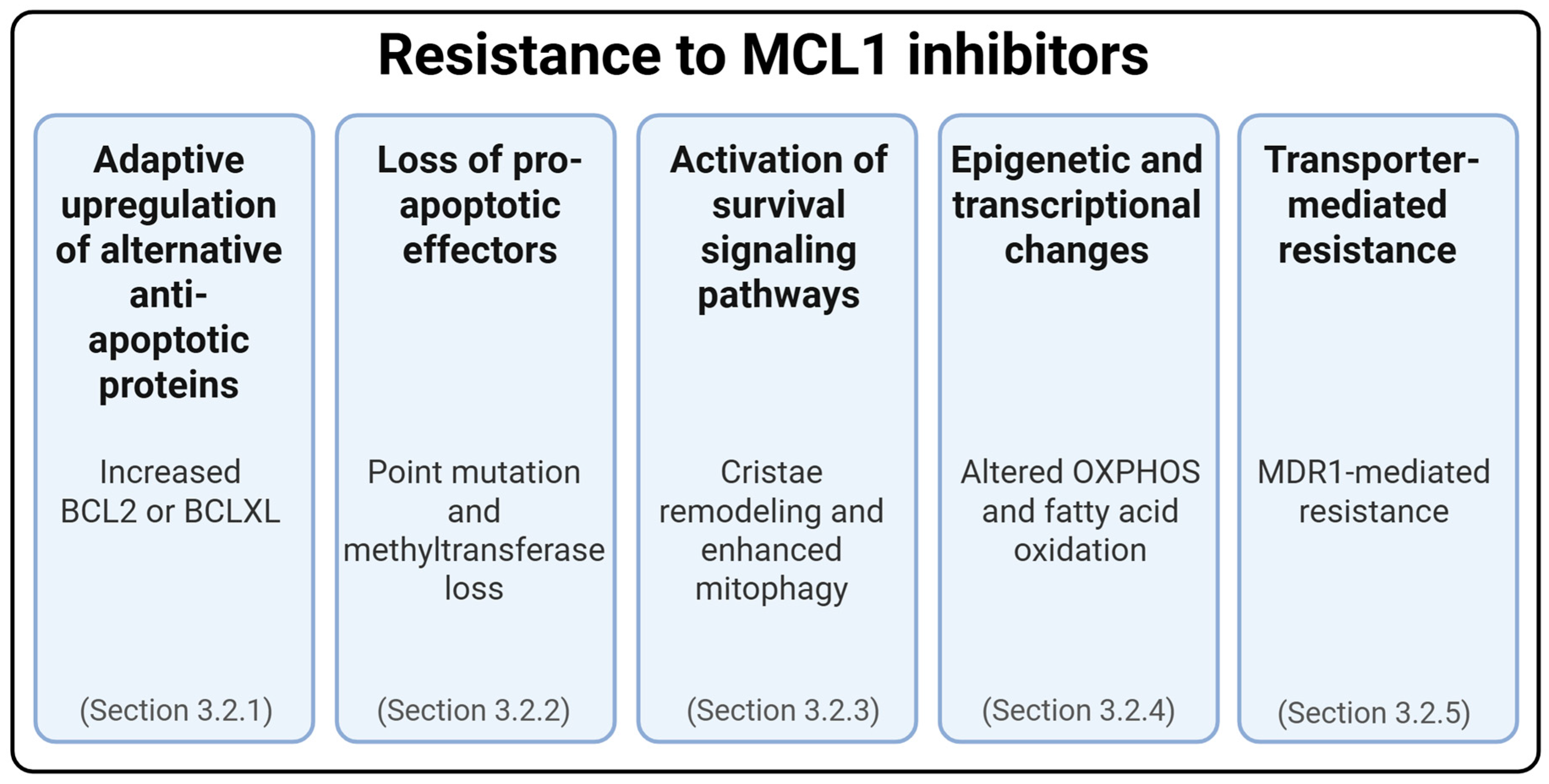 Resistance to MCL1 inhibitors

Adaptive upregulation of alternative anti-apoptotic proteins

Increased BCL2 or BCLXL

(Section 3.2.1)

Loss of pro-apoptotic effectors

Point mutation and methyltransferase loss

(Section 3.2.2)

Activation of survival signaling pathways

Cristae remodeling and enhanced mitophagy

(Section 3.2.3)

Epigenetic and transcriptional changes

Altered OXPHOS and fatty acid oxidation

(Section 3.2.4)

Transporter-mediated resistance

MDR1-mediated resistance

(Section 3.2.5)